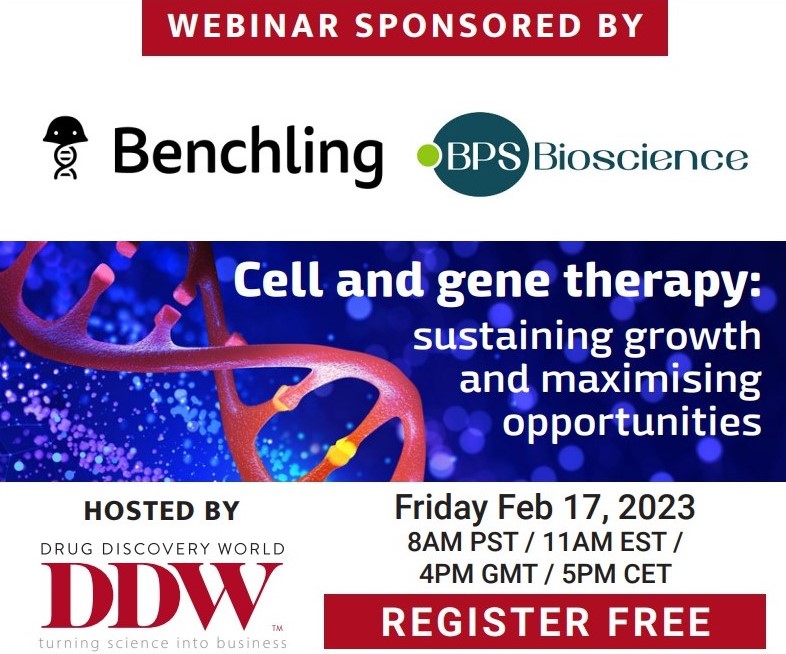 WEBINAR SPONSORED BY

Benchling

BPS Bioscience

Cell and gene therapy: sustaining growth and maximising opportunities

HOSTED BY

DRUG DISCOVERY WORLD

DDW™

turning science into business

Friday Feb 17, 2023

8AM PST / 11AM EST / 4PM GMT / 5PM CET

REGISTER FREE